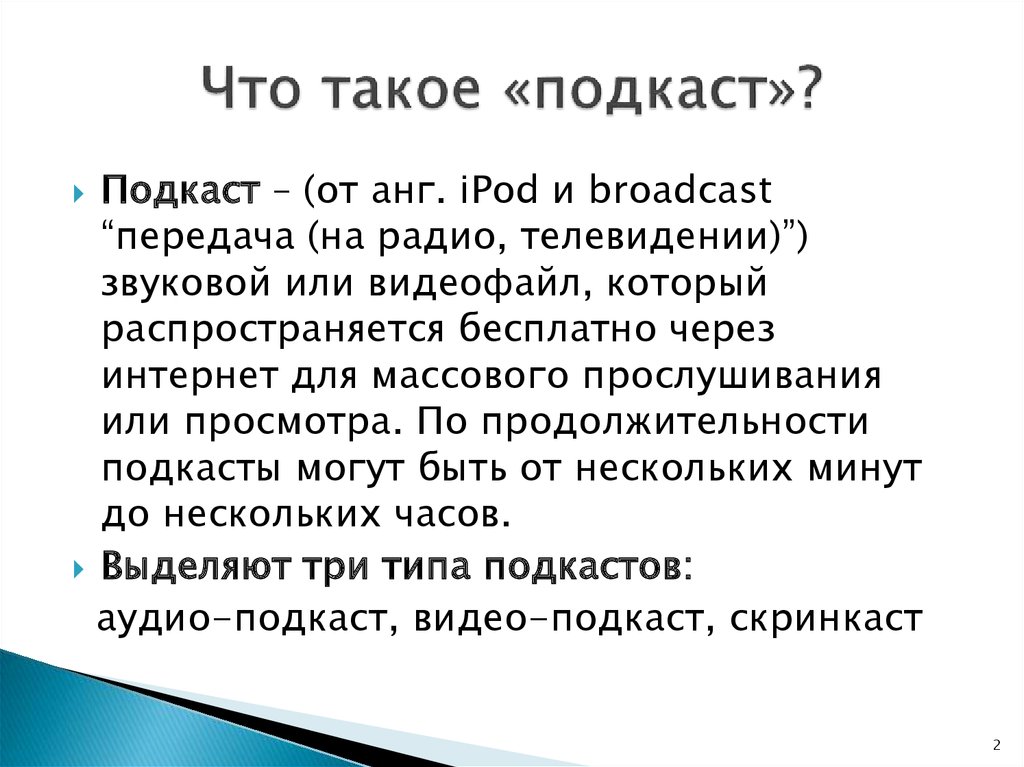 Что такое «подкаст»?

Подкаст – (от анг. iPod и broadcast “передача (на радио, телевидении)”) звуковой или видеофайл, который распространяется бесплатно через интернет для массового прослушивания или просмотра. По продолжительности подкасты могут быть от нескольких минут до нескольких часов.

Выделяют три типа подкастов:
аудио-подкаст, видео-подкаст, скринкаст

2